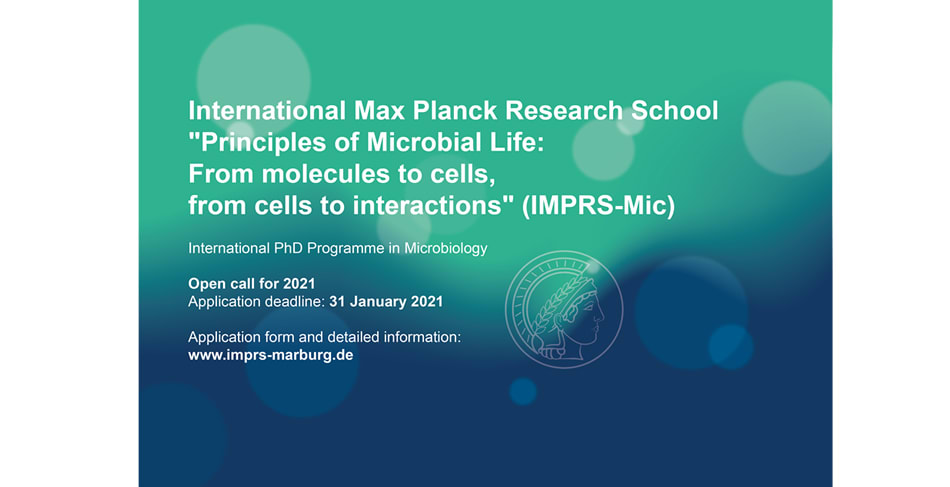 International Max Planck Research School "Principles of Microbial Life: From molecules to cells, from cells to interactions" (IMPRS-Mic)

International PhD Programme in Microbiology

Open call for 2021
Application deadline: 31 January 2021

Application form and detailed information:
www.imprs-marburg.de